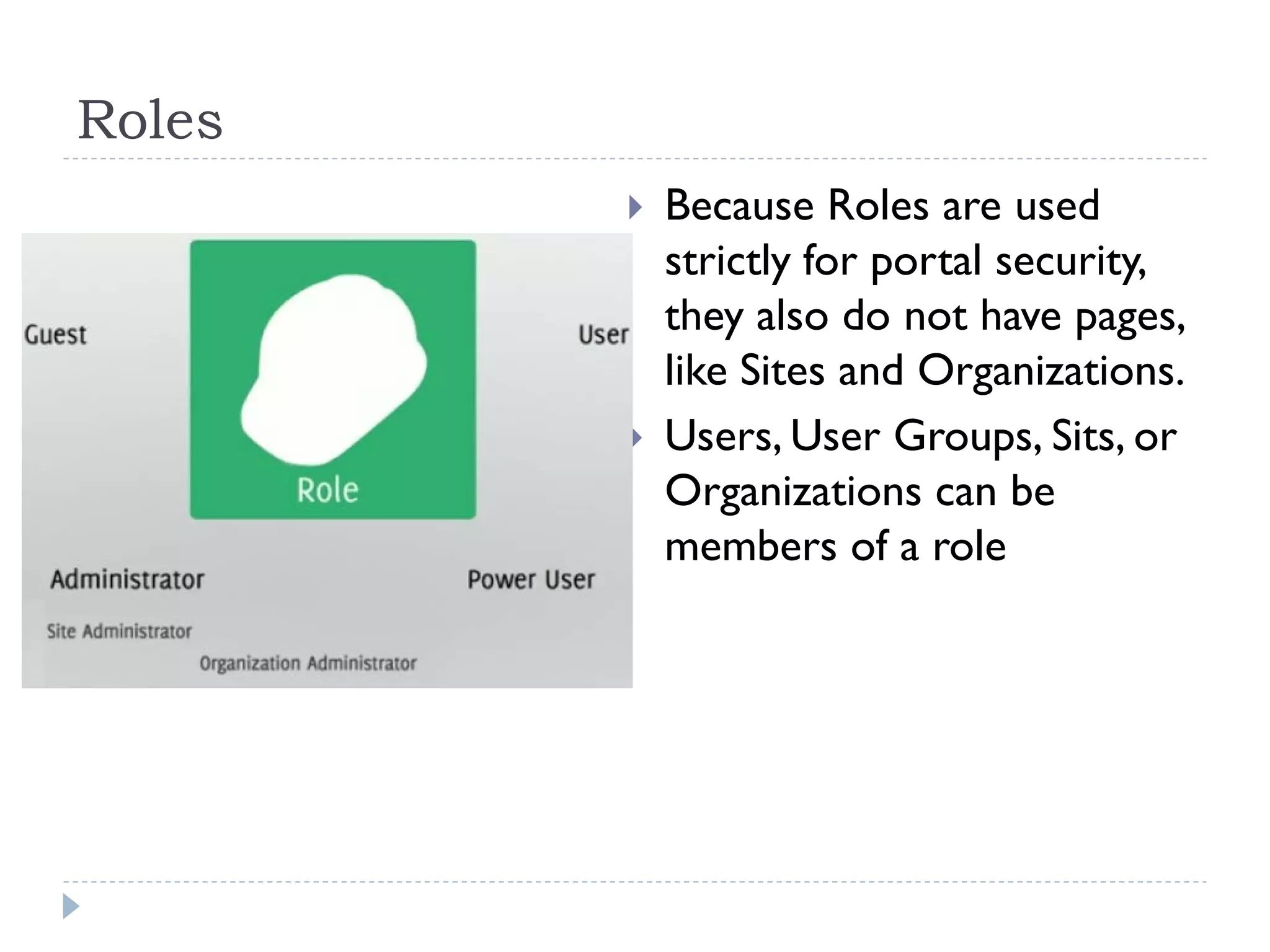 Roles

Guest

User

Role

Administrator

Power User

Site Administrator

Organization Administrator

Because Roles are used strictly for portal security, they also do not have pages, like Sites and Organizations.

Users, User Groups, Sits, or Organizations can be members of a role